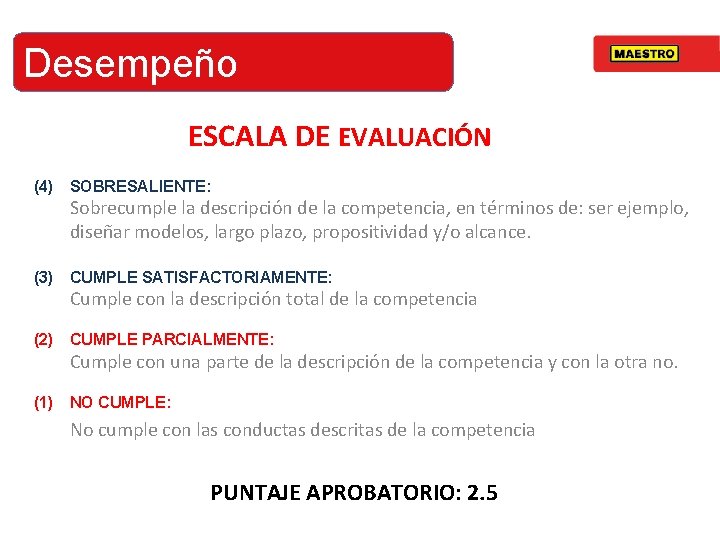 Desempeño

MAESTRO

ESCALA DE EVALUACIÓN

(4) SOBRESALIENTE:
Sobrecumple la descripción de la competencia, en términos de: ser ejemplo, diseñar modelos, largo plazo, propositividad y/o alcance.

(3) CUMPLE SATISFACTORIAMENTE:
Cumple con la descripción total de la competencia

(2) CUMPLE PARCIALMENTE:
Cumple con una parte de la descripción de la competencia y con la otra no.

(1) NO CUMPLE:
No cumple con las conductas descritas de la competencia

PUNTAJE APROBATORIO: 2.5